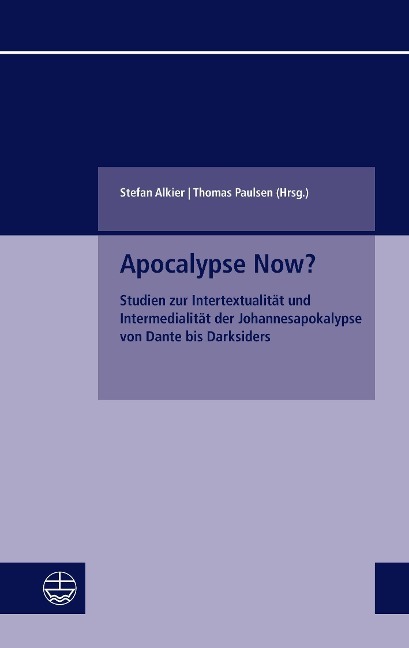 Stefan Alkier | Thomas Paulsen (Hrsg.)

Apocalypse Now?

Studien zur Intertextualität und Intermedialität der Johannesapokalypse von Dante bis Darksiders